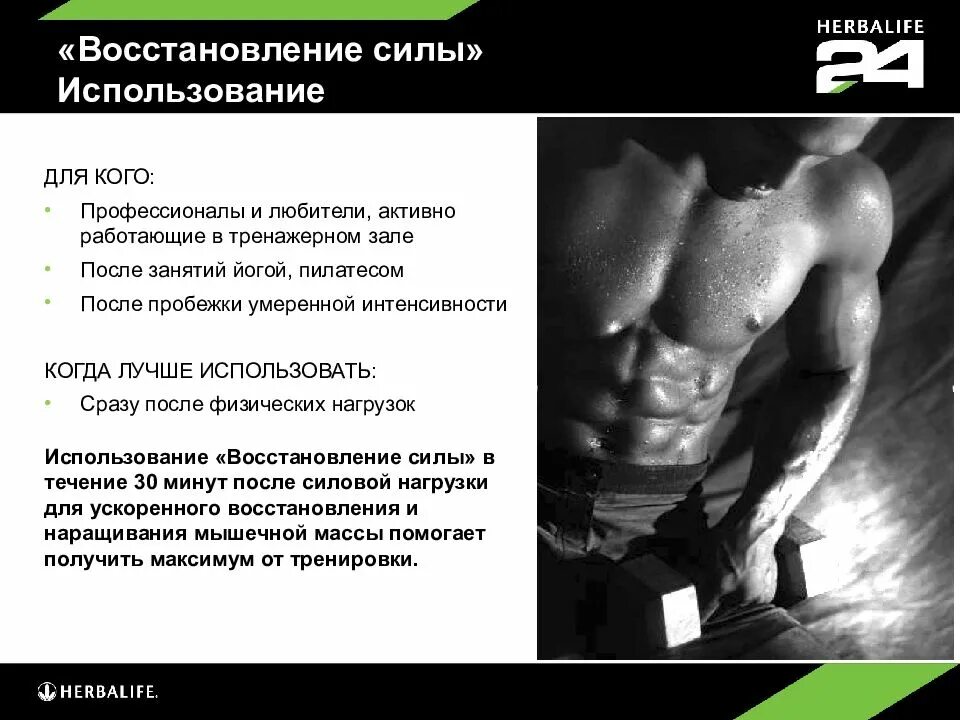 «Восстановление силы»
Использование

HERBALIFE
24

ДЛЯ КОГО:
• Профессионалы и любители, активно работающие в тренажерном зале
• После занятий йогой, пилатесом
• После пробежки умеренной интенсивности

КОГДА ЛУЧШЕ ИСПОЛЬЗОВАТЬ:
• Сразу после физических нагрузок

Использование «Восстановление силы» в течение 30 минут после силовой нагрузки для ускоренного восстановления и наращивания мышечной массы помогает получить максимум от тренировки.

HERBALIFE.